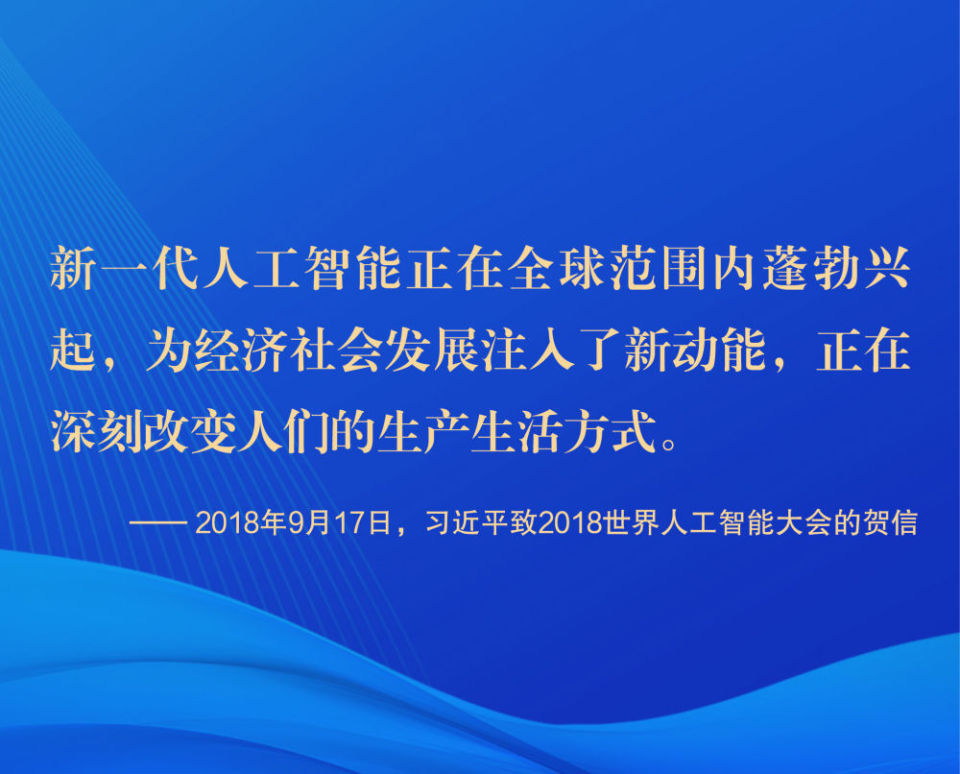 新一代人工智能正在全球范围内蓬勃兴起，为经济社会发展注入了新动能，正在深刻改变人们的生产生活方式。

—— 2018年9月17日，习近平致2018世界人工智能大会的贺信